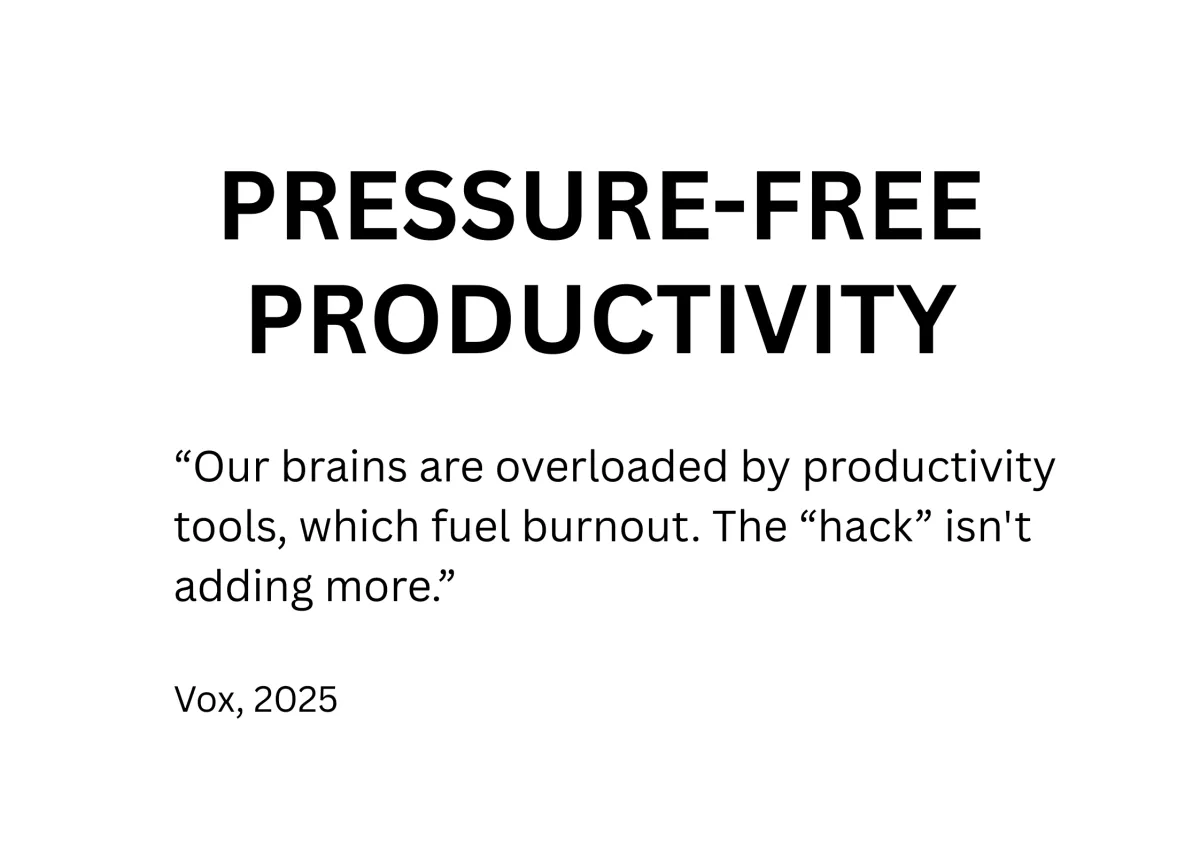 PRESSURE-FREE PRODUCTIVITY

“Our brains are overloaded by productivity tools, which fuel burnout. The “hack” isn't adding more.”

Vox, 2025